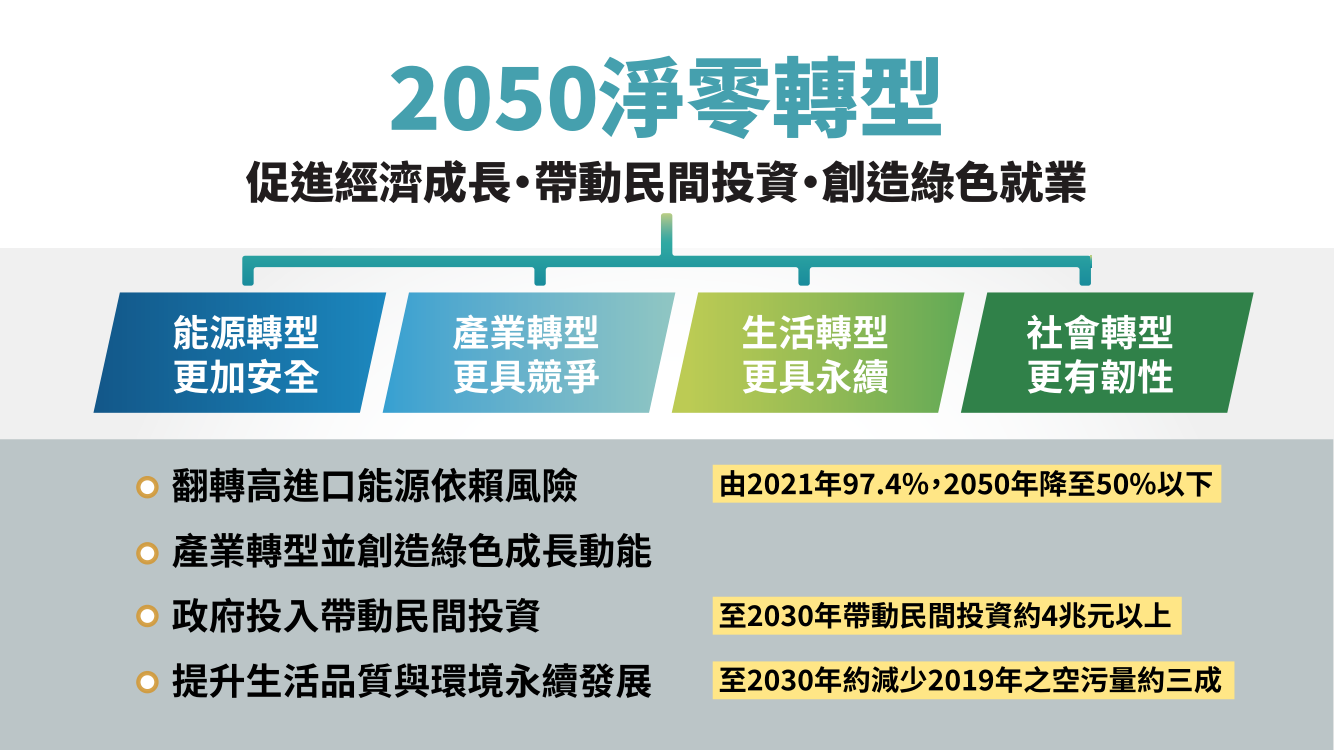 2050淨零轉型

促進經濟成長•帶動民間投資•創造綠色就業

能源轉型
更加安全

產業轉型
更具競爭

生活轉型
更具永續

社會轉型
更有韌性

翻轉高進口能源依賴風險

由2021年97.4%，2050年降至50%以下

產業轉型並創造綠色成長動能

政府投入帶動民間投資

至2030年帶動民間投資約4兆元以上

提升生活品質與環境永續發展

至2030年約減少2019年之空污量約三成